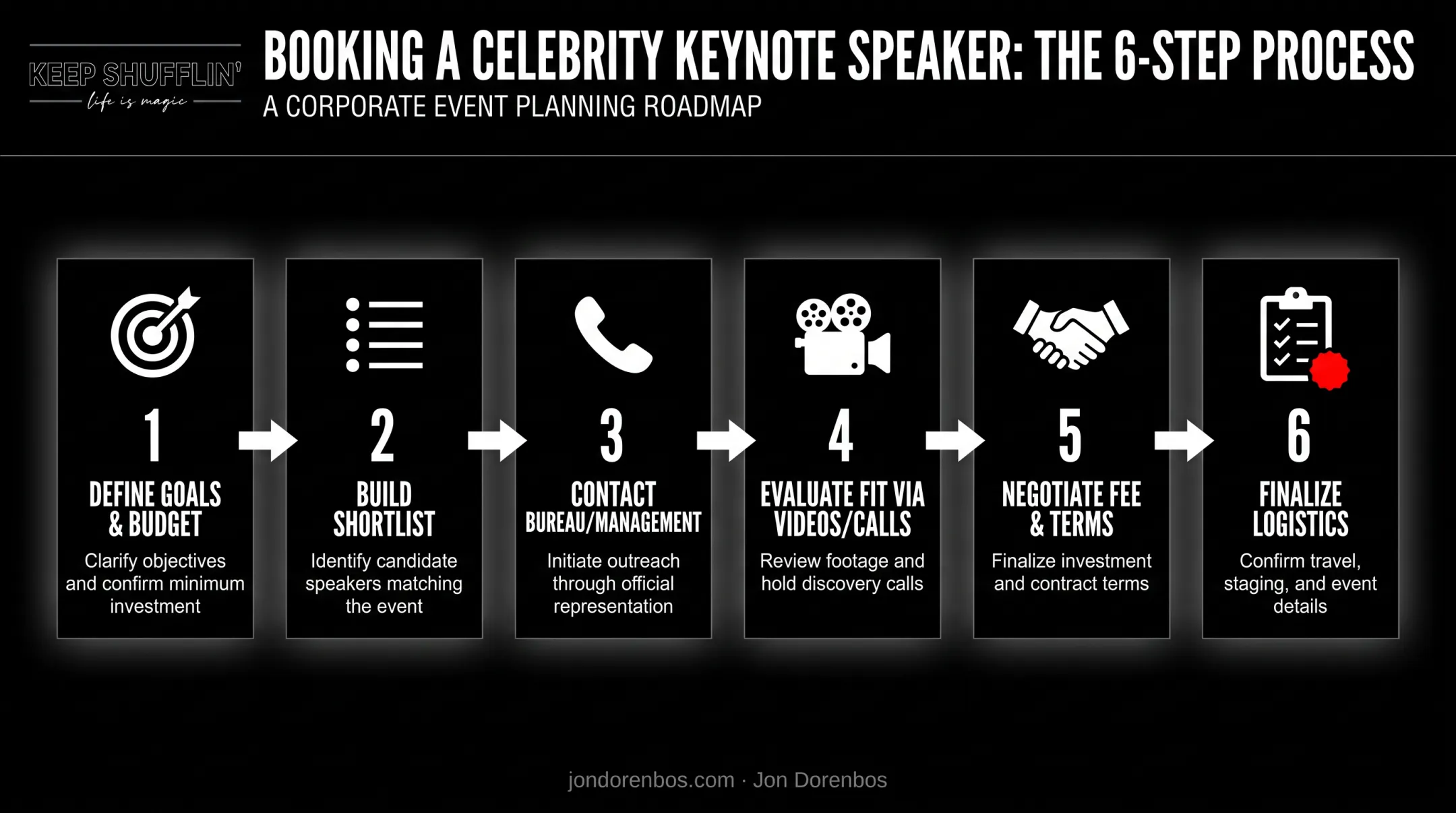 KEEP SHUFFLIN'
life is magic

BOOKING A CELEBRITY KEYNOTE SPEAKER: THE 6-STEP PROCESS
A CORPORATE EVENT PLANNING ROADMAP

1
DEFINE GOALS & BUDGET
Clarify objectives and confirm minimum investment

2
BUILD SHORTLIST
Identify candidate speakers matching the event

3
CONTACT BUREAU/MANAGEMENT
Initiate outreach through official representation

4
EVALUATE FIT VIA VIDEOS/CALLS
Review footage and hold discovery calls

5
NEGOTIATE FEE & TERMS
Finalize investment and contract terms

6
FINALIZE LOGISTICS
Confirm travel, staging, and event details

jondorenbos.com · Jon Dorenbos